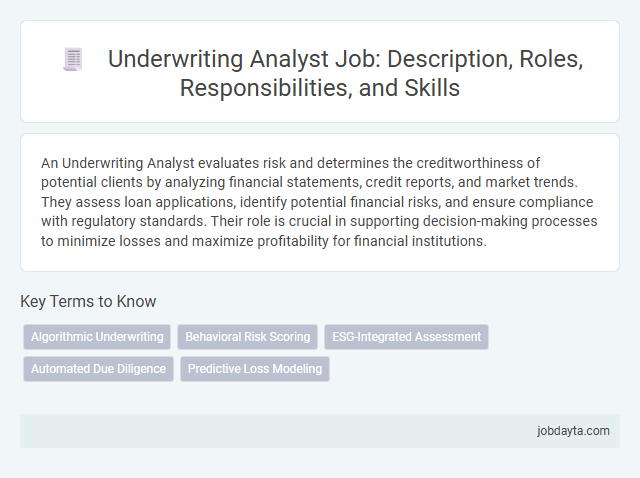 Underwriting Analyst Job: Description, Roles, Responsibilities, and Skills

An Underwriting Analyst evaluates risk and determines the creditworthiness of potential clients by analyzing financial statements, credit reports, and market trends. They assess loan applications, identify potential financial risks, and ensure compliance with regulatory standards. Their role is crucial in supporting decision-making processes to minimize losses and maximize profitability for financial institutions.

Key Terms to Know

Algorithmic Underwriting
Behavioral Risk Scoring
ESG-Integrated Assessment
Automated Due Diligence
Predictive Loss Modeling

jobdayta.com